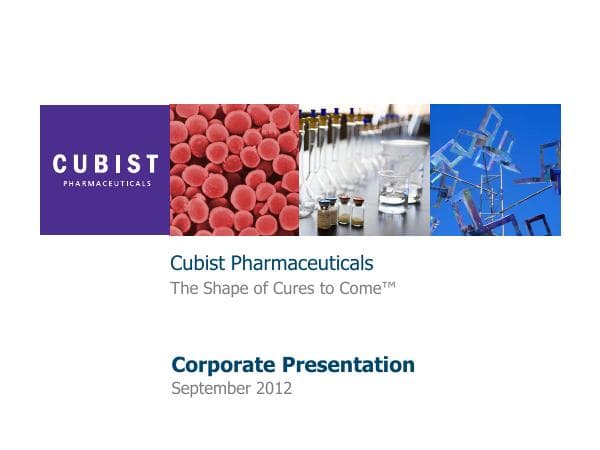 CUBIST
PHARMACEUTICALS

Cubist Pharmaceuticals
The Shape of Cures to Come™

Corporate Presentation
September 2012